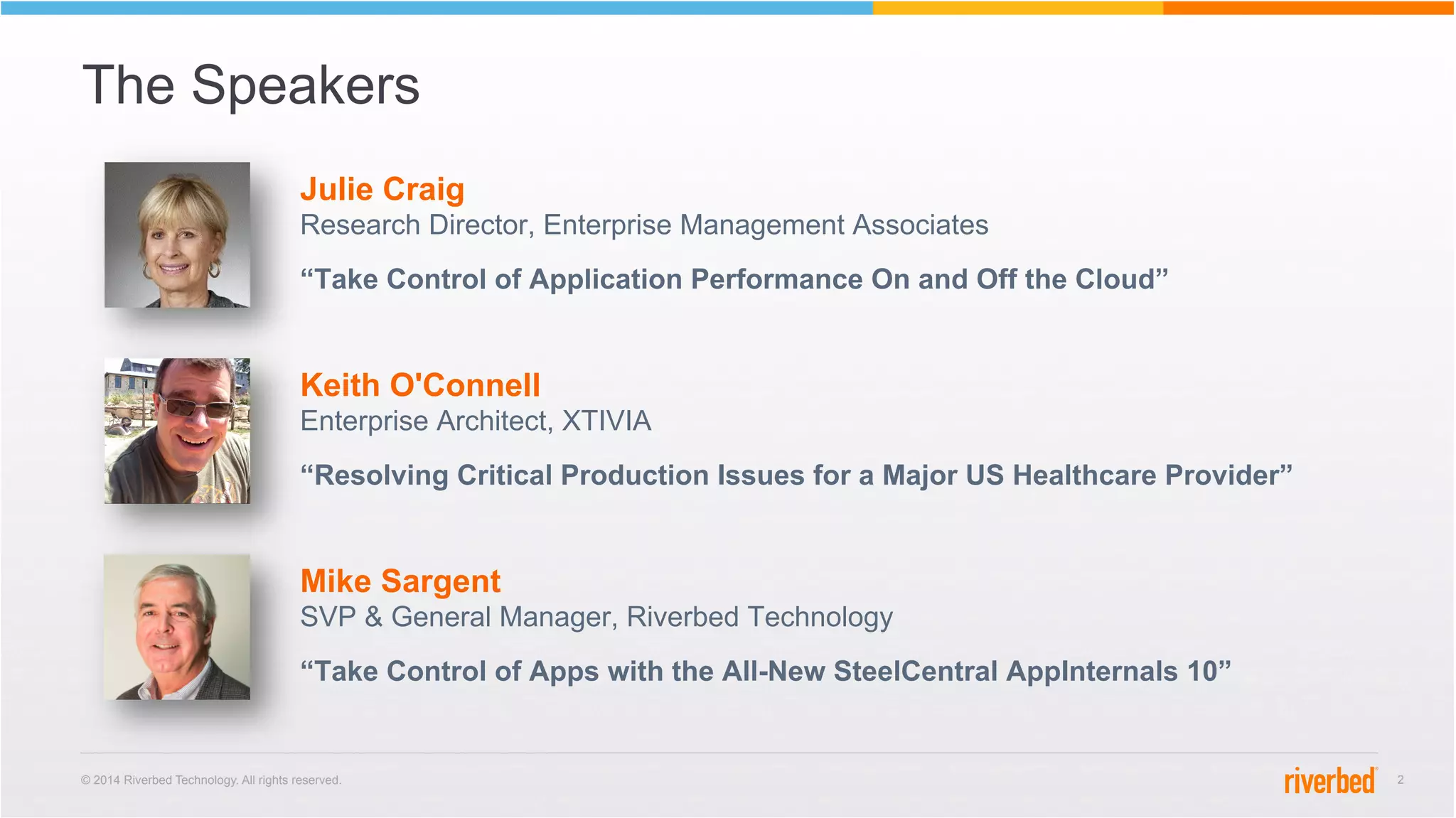 The Speakers

Julie Craig
Research Director, Enterprise Management Associates

“Take Control of Application Performance On and Off the Cloud”

Keith O'Connell
Enterprise Architect, XTIVIA

“Resolving Critical Production Issues for a Major US Healthcare Provider”

Mike Sargent
SVP & General Manager, Riverbed Technology

“Take Control of Apps with the All-New SteelCentral AppInternals 10”

© 2014 Riverbed Technology. All rights reserved.

riverbed

2